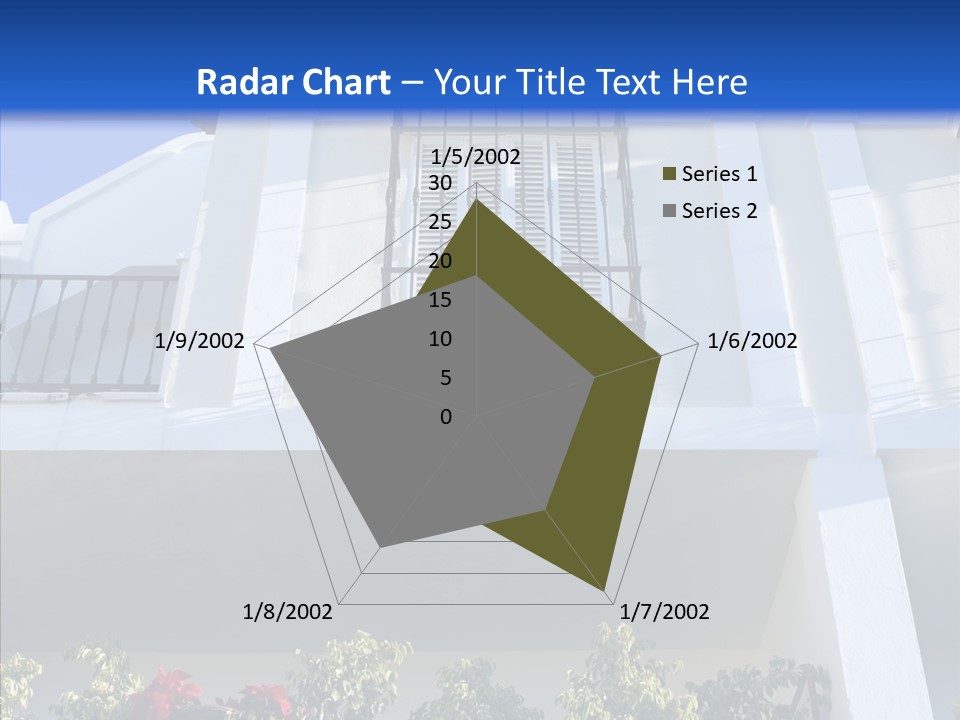 Radar Chart – Your Title Text Here

1/5/2002
30
25
20
15
10
5
0
1/6/2002
1/7/2002
1/8/2002
1/9/2002

Series 1
Series 2